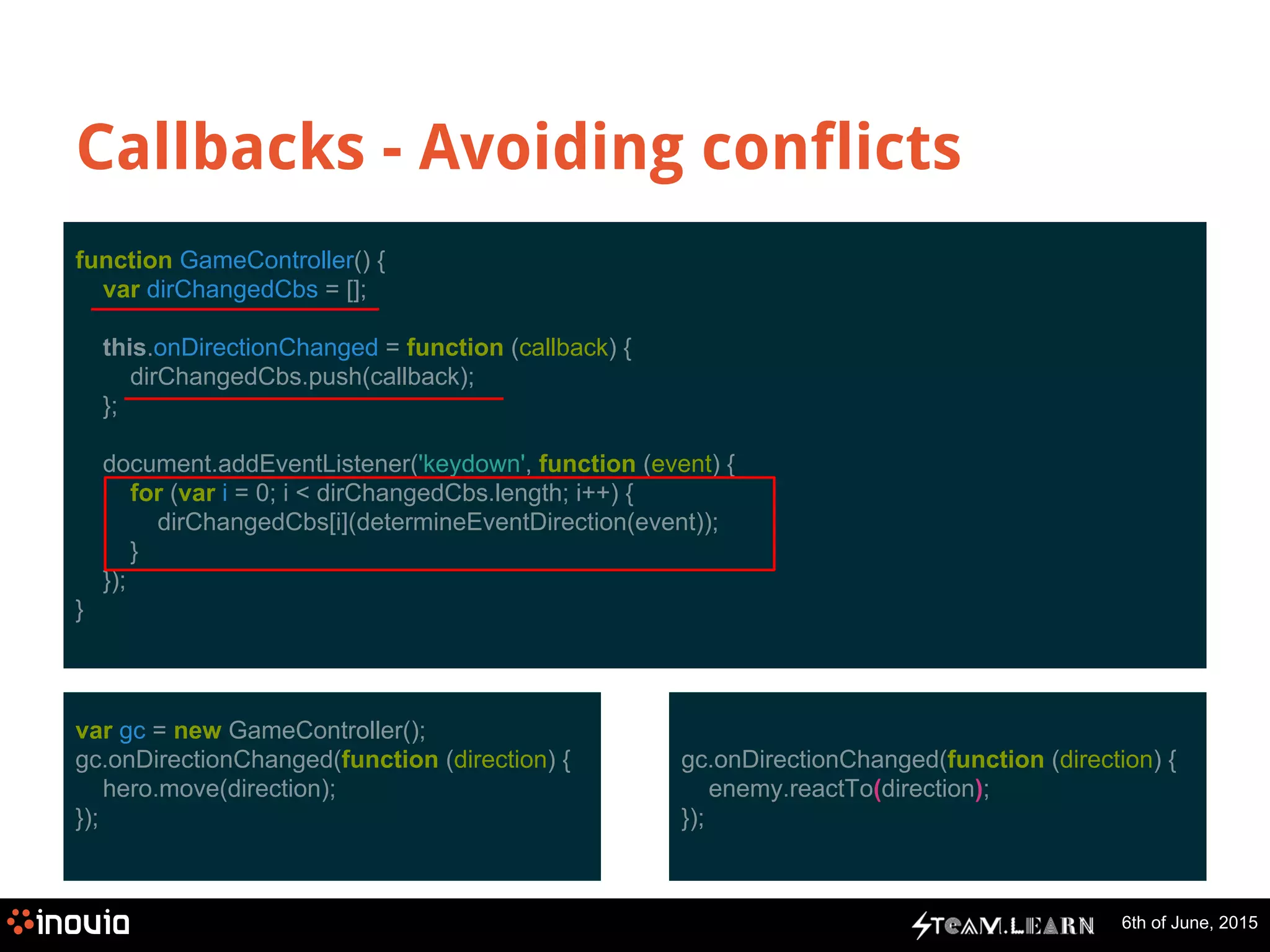 Callbacks - Avoiding conflicts

function GameController() {
  var dirChangedCbs = [];

  this.onDirectionChanged = function (callback) {
    dirChangedCbs.push(callback);
  };

  document.addEventListener('keydown', function (event) {
    for (var i = 0; i < dirChangedCbs.length; i++) {
      dirChangedCbs[i](determineEventDirection(event));
    }
  });
}

var gc = new GameController();
gc.onDirectionChanged(function (direction) {
  hero.move(direction);
});

gc.onDirectionChanged(function (direction) {
  enemy.reactTo(direction);
});

inovia

TEAM.LEARN

6th of June, 2015